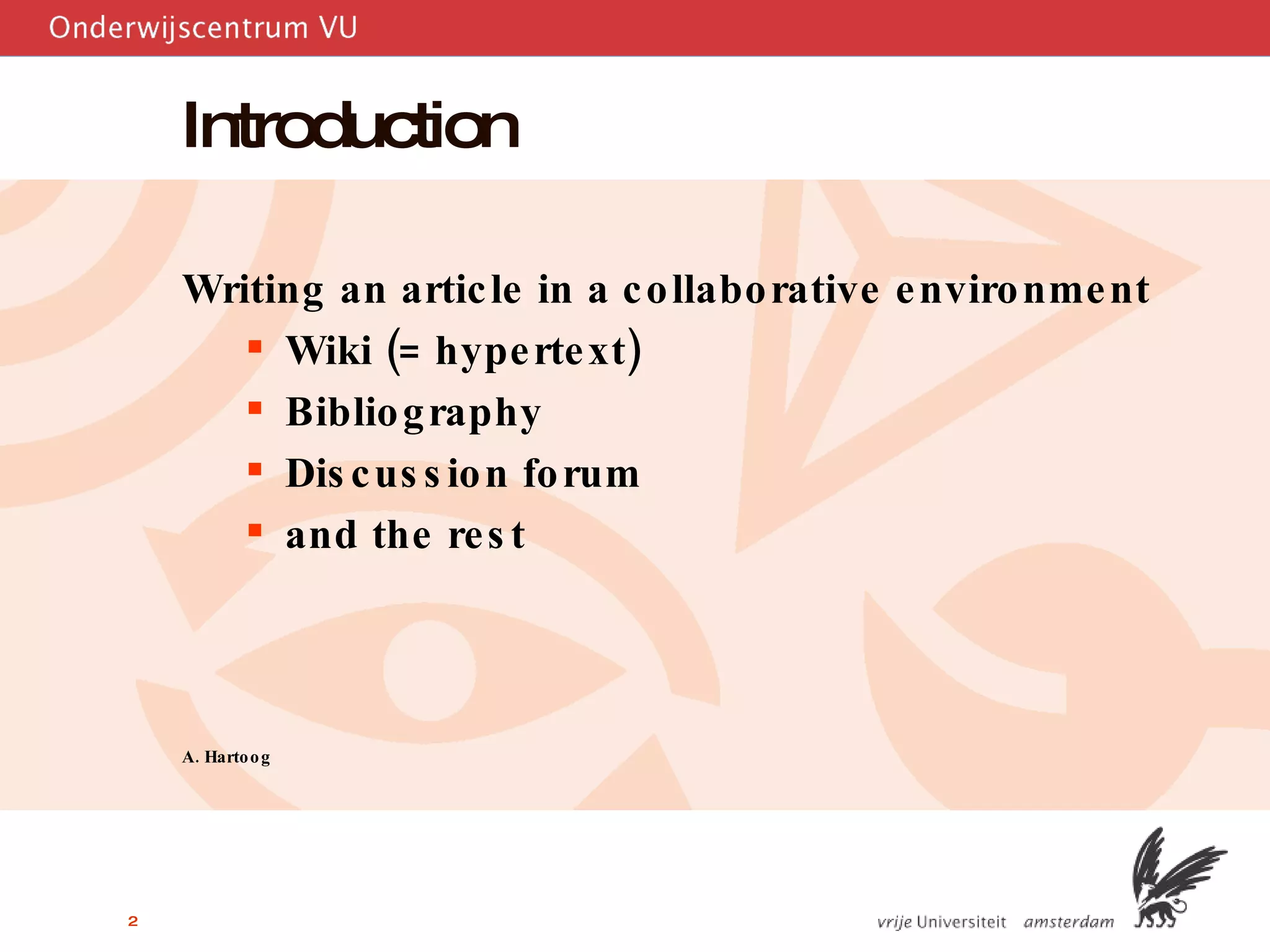 Onderwijscentrum VU

Introduction

Writing an article in a collaborative environment

- Wiki (= hypertext)
- Bibliography
- Discussion forum
- and the rest

A. Hartoog

2

vrije Universiteit amsterdam